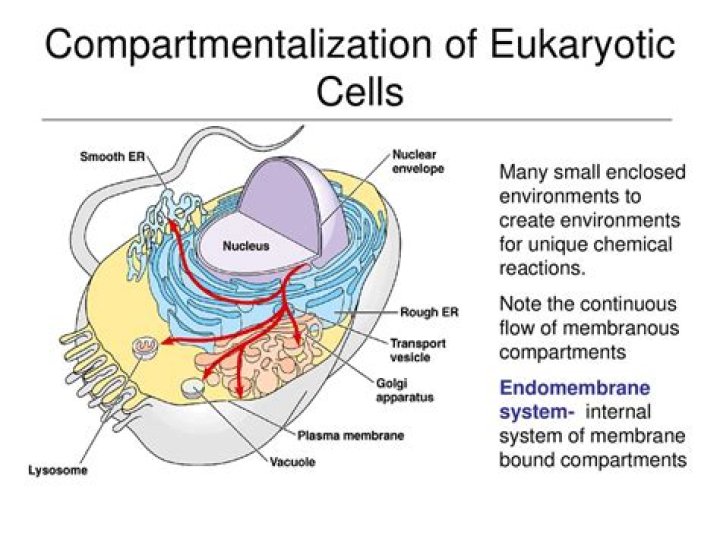 Compartmentalization of Eukaryotic Cells

Smooth ER

Nuclear envelope

Nucleus

Rough ER

Transport vesicle

Golgi apparatus

Plasma membrane

Vacuole

Lysosome

Many small enclosed environments to create environments for unique chemical reactions.

Note the continuous flow of membranous compartments

Endomembrane system- internal system of membrane bound compartments